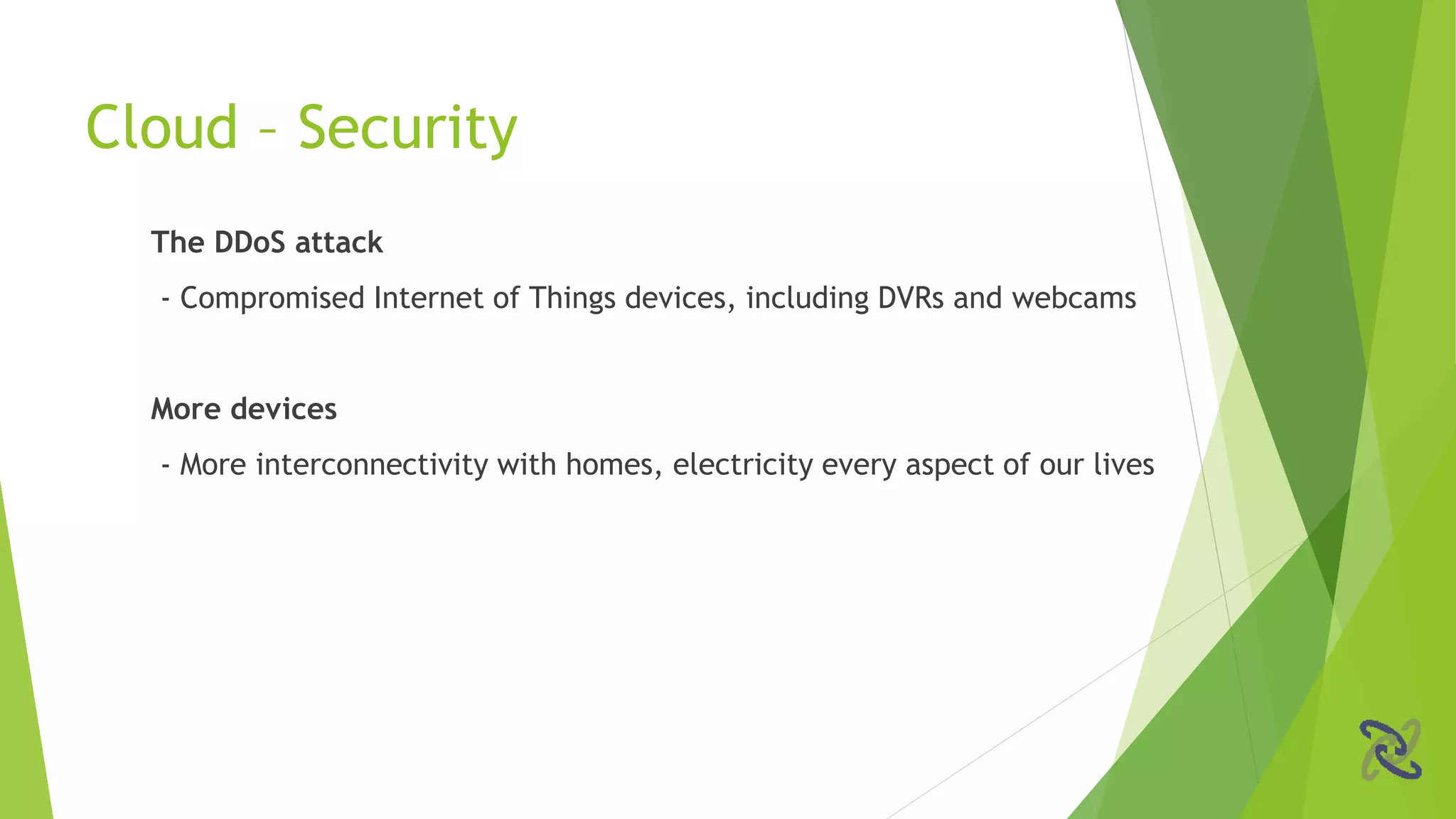 Cloud – Security

The DDoS attack

- Compromised Internet of Things devices, including DVRs and webcams

More devices

- More interconnectivity with homes, electricity every aspect of our lives